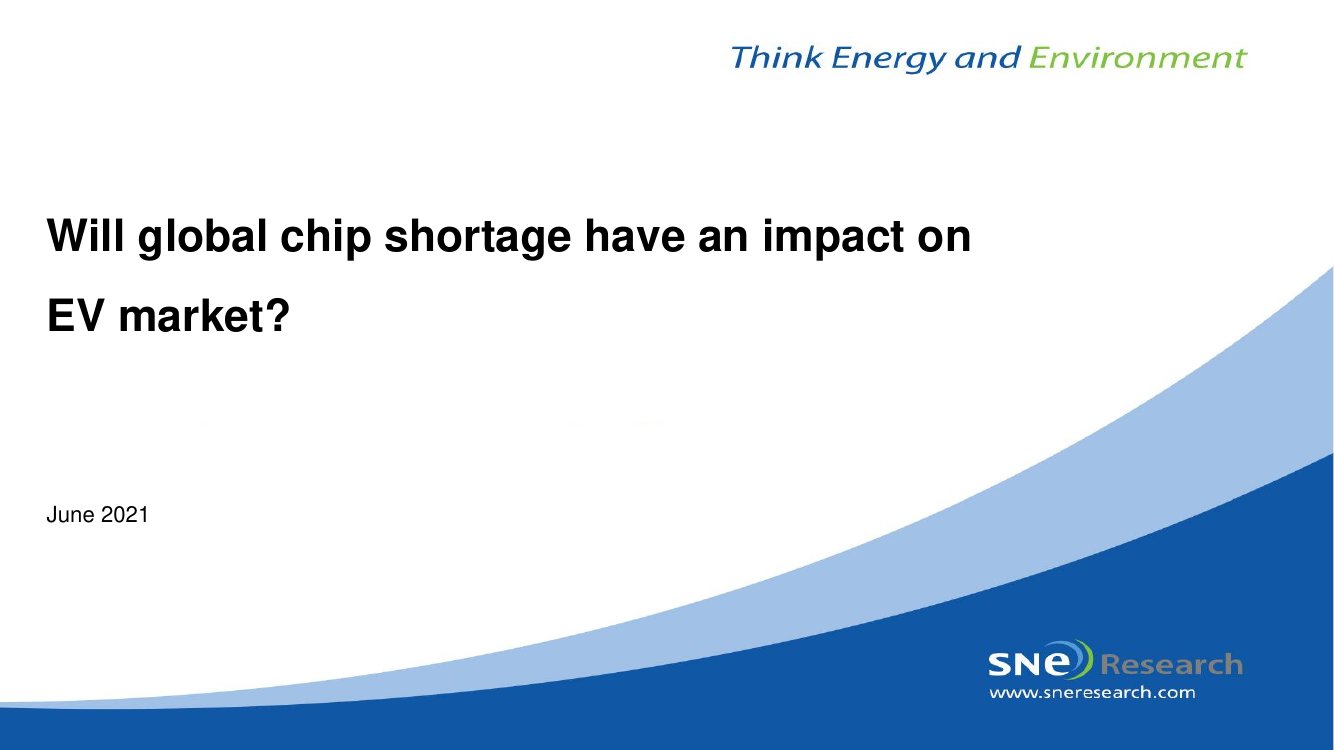 Think Energy and Environment

Will global chip shortage have an impact on EV market?

June 2021

SNE Research
www.sneresearch.com